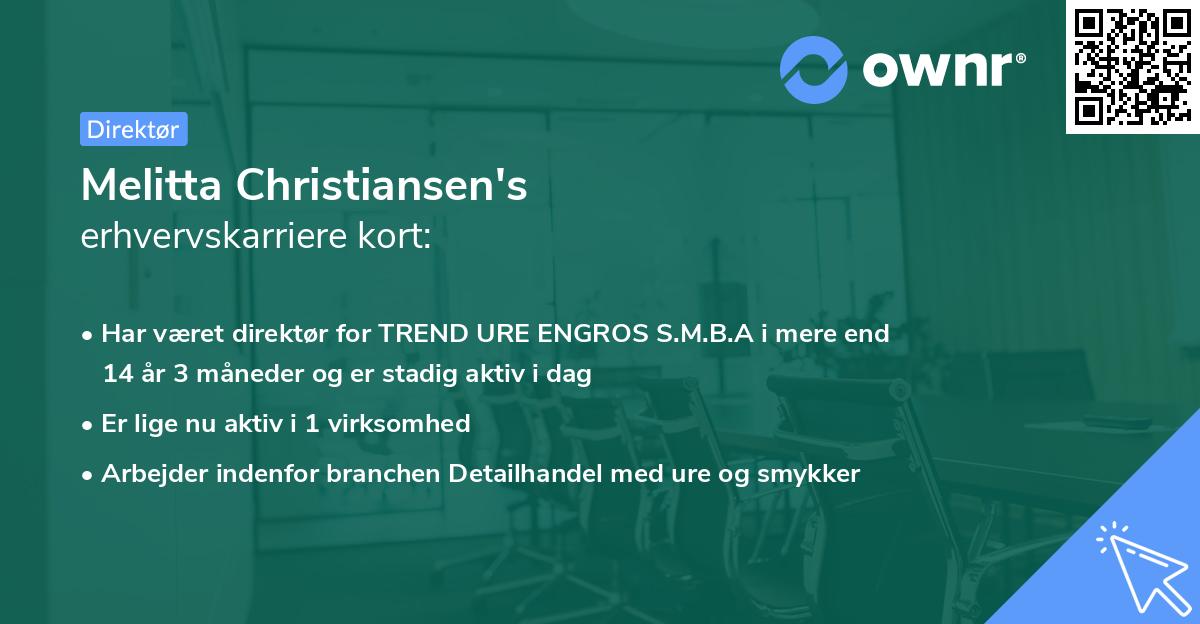 ownr®

Direktør

Melitta Christiansen's
erhvervskarriere kort:

• Har været direktør for TREND URE ENGROS S.M.B.A i mere end 14 år 3 måneder og er stadig aktiv i dag
• Er lige nu aktiv i 1 virksomhed
• Arbejder indenfor branchen Detailhandel med ure og smykker